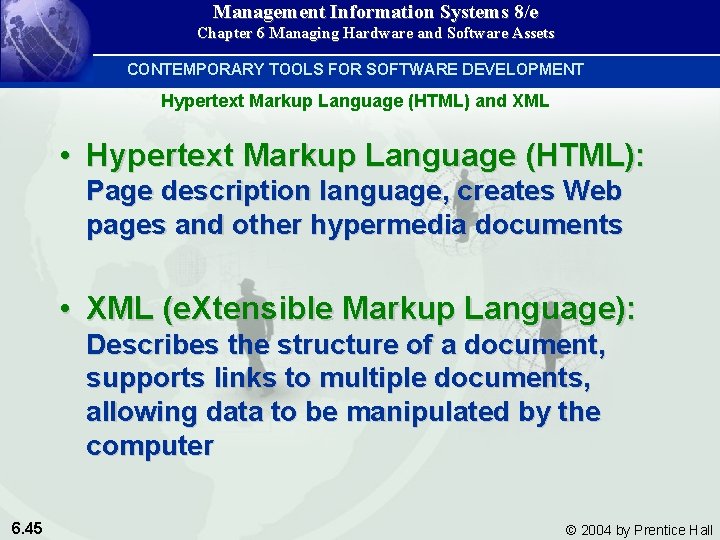 Management Information Systems 8/e
Chapter 6 Managing Hardware and Software Assets

CONTEMPORARY TOOLS FOR SOFTWARE DEVELOPMENT

Hypertext Markup Language (HTML) and XML

• Hypertext Markup Language (HTML): Page description language, creates Web pages and other hypermedia documents

• XML (eXtensible Markup Language): Describes the structure of a document, supports links to multiple documents, allowing data to be manipulated by the computer

6.45

© 2004 by Prentice Hall